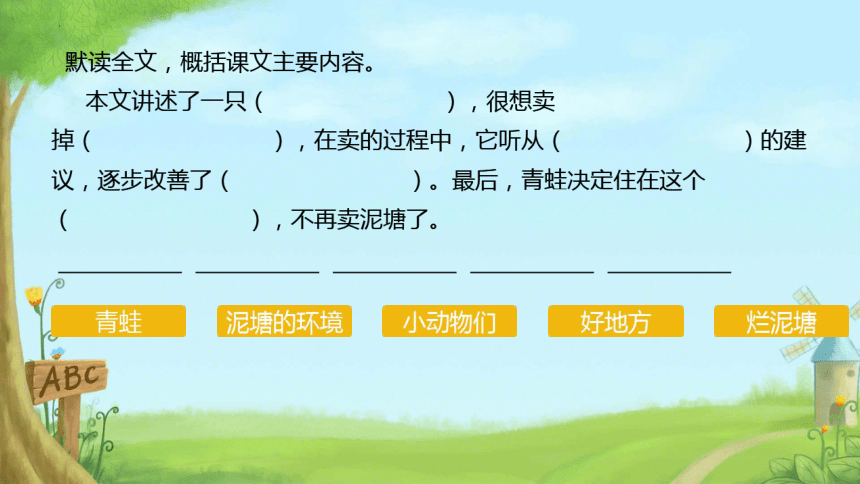 默读全文，概括课文主要内容。

本文讲述了一只（　　　　　　），很想卖掉（　　　　　　），在卖的过程中，它听从（　　　　　　）的建议，逐步改善了（　　　　　　）。最后，青蛙决定住在这个（　　　　　　），不再卖泥塘了。

青蛙　泥塘的环境　小动物们　好地方　烂泥塘

ABC